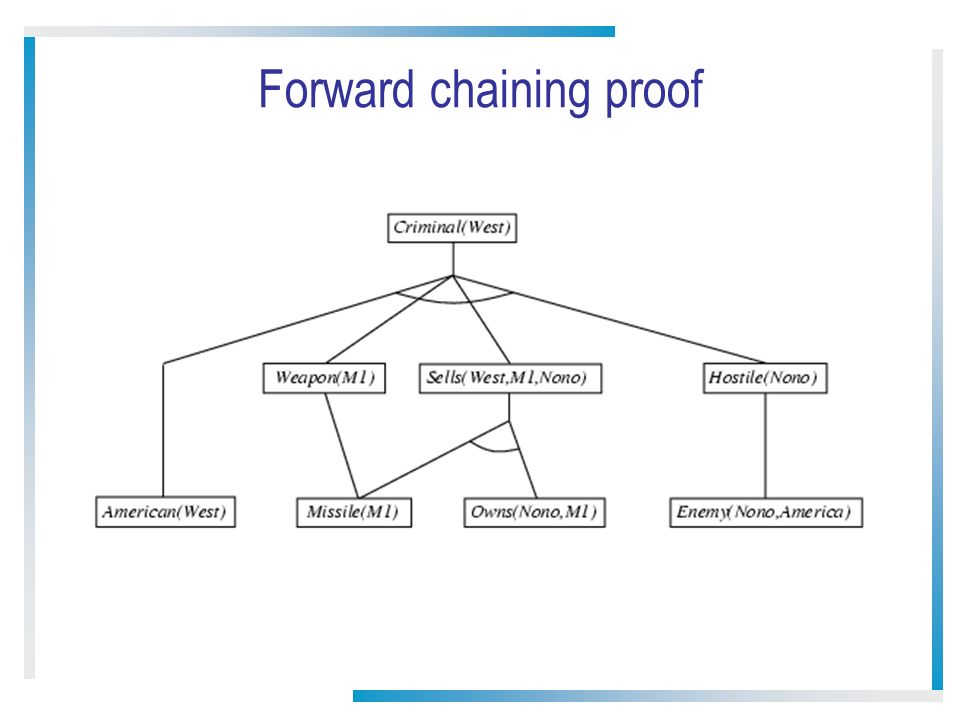 Forward chaining proof

Criminal(West)

Weapon(M1)

Sells(West,M1,Nono)

Hostile(Nono)

American(West)

Missile(M1)

Owns(Nono,M1)

Enemy(Nono,America)